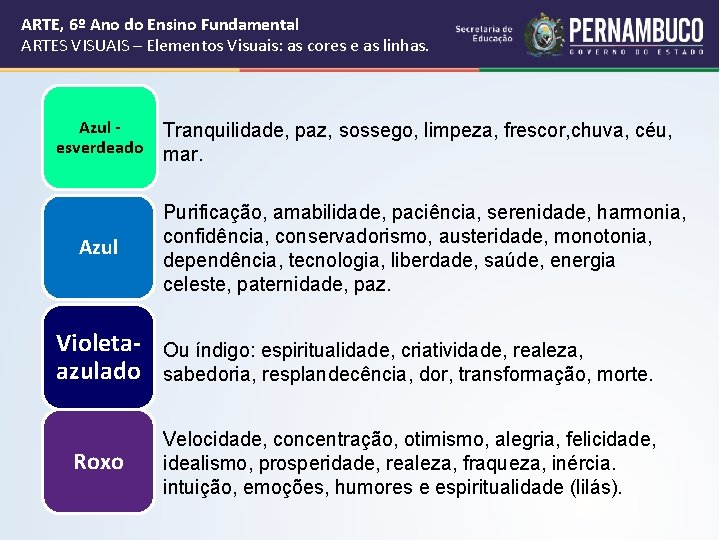 ARTE, 6º Ano do Ensino Fundamental
ARTES VISUAIS – Elementos Visuais: as cores e as linhas.

Secretaria de Educação
PERNAMBUCO
GOVERNO DO ESTADO

Azul - esverdeado

Tranquilidade, paz, sossego, limpeza, frescor,chuva, céu, mar.

Azul

Purificação, amabilidade, paciência, serenidade, harmonia, confidência, conservadorismo, austeridade, monotonia, dependência, tecnologia, liberdade, saúde, energia celeste, paternidade, paz.

Violeta-azulado

Ou índigo: espiritualidade, criatividade, realeza, sabedoria, resplandecência, dor, transformação, morte.

Roxo

Velocidade, concentração, otimismo, alegria, felicidade, idealismo, prosperidade, realeza, fraqueza, inércia. intuição, emoções, humores e espiritualidade (lilás).